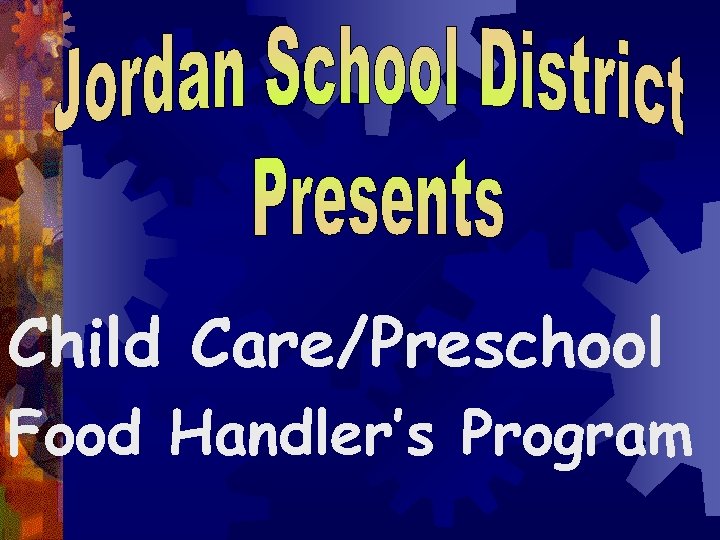 Jordan School District
Presents

Child Care/Preschool
Food Handler's Program